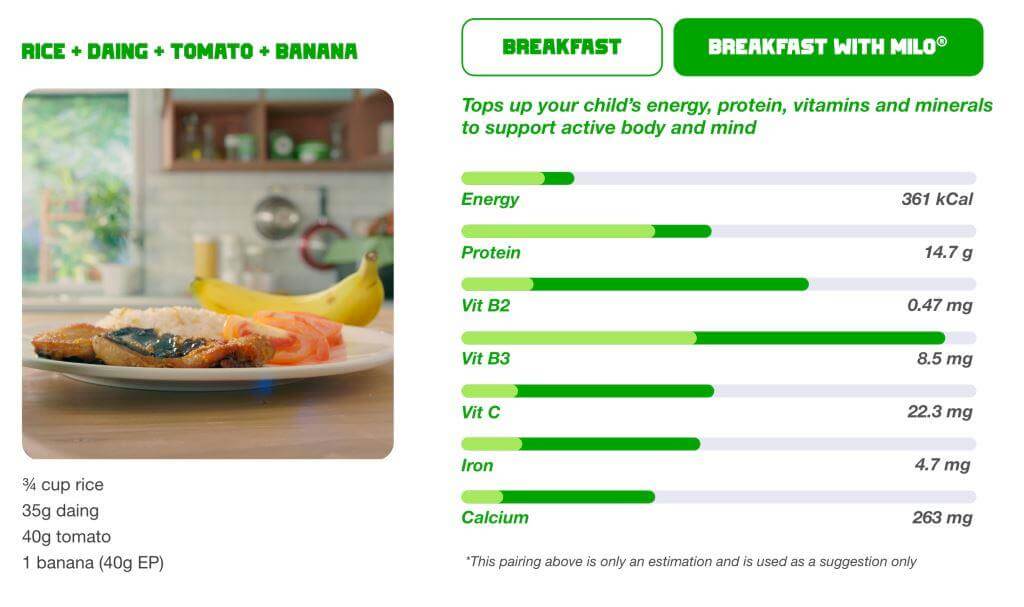 RICE + DAING + TOMATO + BANANA

¾ cup rice
35g daing
40g tomato
1 banana (40g EP)

BREAKFAST

BREAKFAST WITH MILO®

Tops up your child's energy, protein, vitamins and minerals to support active body and mind

Energy 361 kCal

Protein 14.7 g

Vit B2 0.47 mg

Vit B3 8.5 mg

Vit C 22.3 mg

Iron 4.7 mg

Calcium 263 mg

*This pairing above is only an estimation and is used as a suggestion only